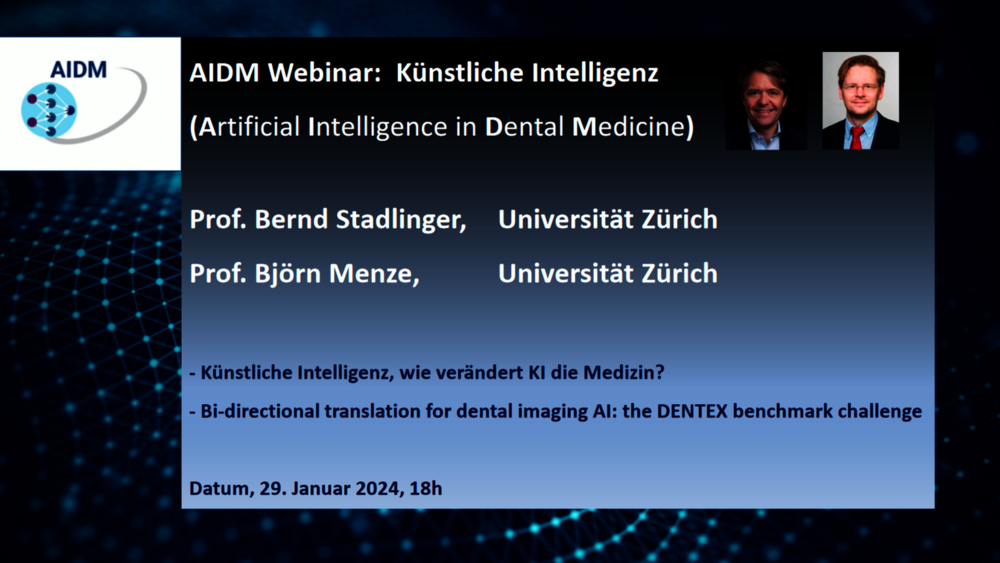 AIDM

AIDM Webinar: Künstliche Intelligenz

(Artificial Intelligence in Dental Medicine)

Prof. Bernd Stadlinger, Universität Zürich

Prof. Björn Menze, Universität Zürich

- Künstliche Intelligenz, wie verändert KI die Medizin?

- Bi-directional translation for dental imaging AI: the DENTEX benchmark challenge

Datum, 29. Januar 2024, 18h